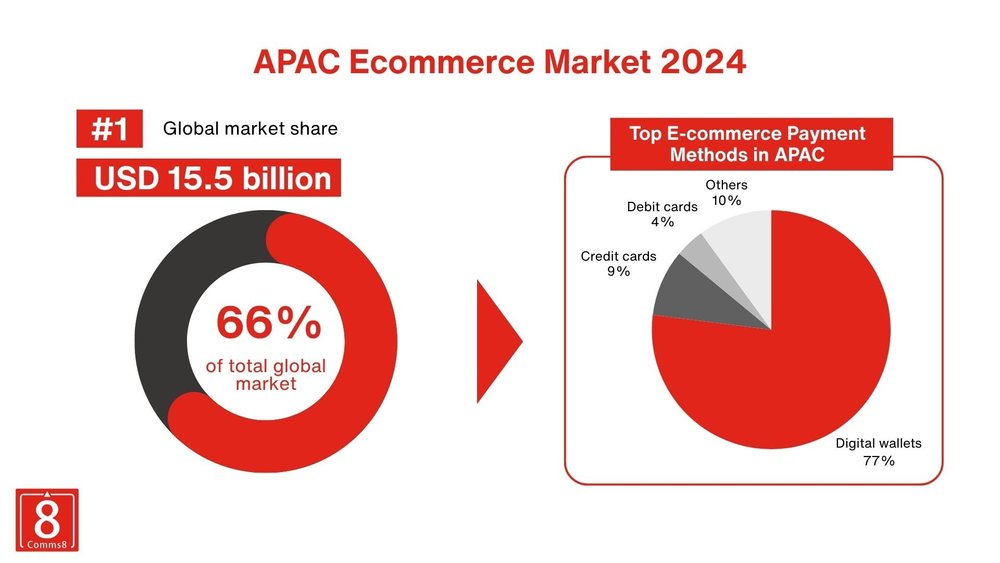 APAC Ecommerce Market 2024

#1 Global market share

USD 15.5 billion

66%
of total global market

Top E-commerce Payment Methods in APAC

Others
10%

Debit cards
4%

Credit cards
9%

Digital wallets
77%

8
Comms8